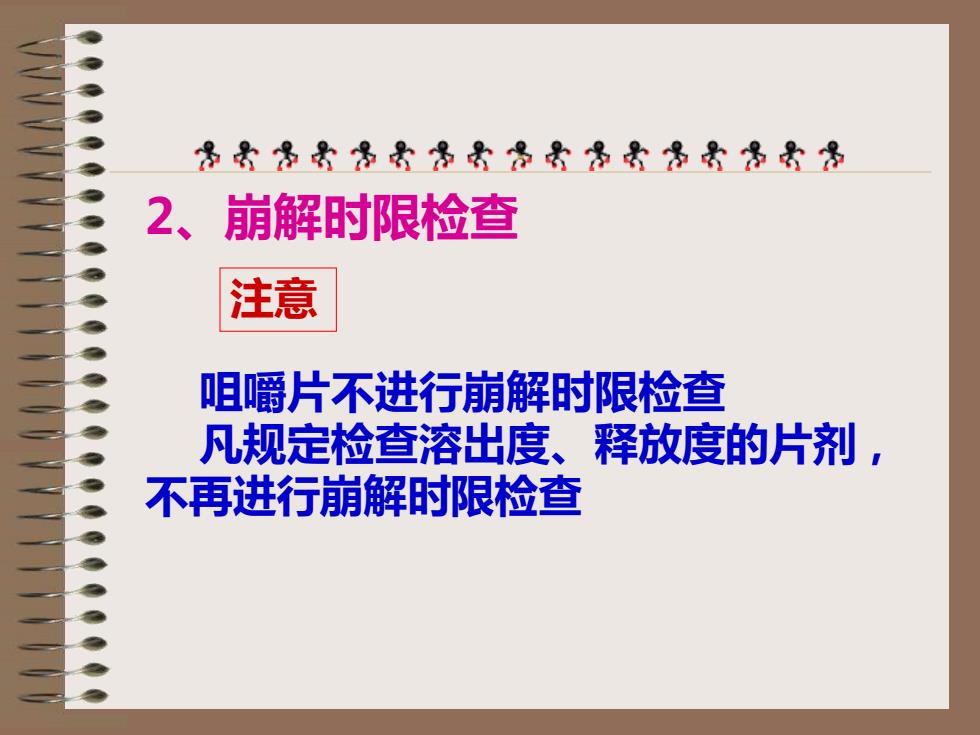 2、崩解时限检查

注意

咀嚼片不进行崩解时限检查

凡规定检查溶出度、释放度的片剂，不再进行崩解时限检查